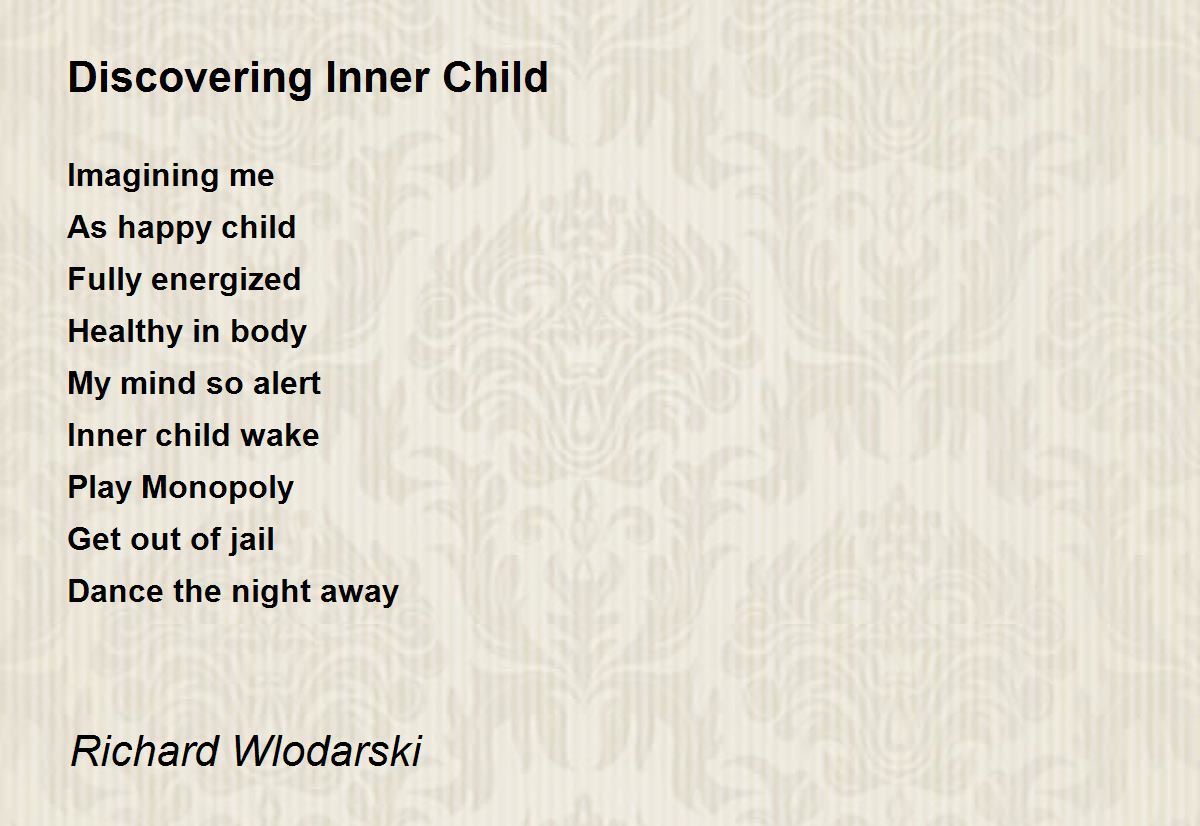 Discovering Inner Child

Imagining me
As happy child
Fully energized
Healthy in body
My mind so alert
Inner child wake
Play Monopoly
Get out of jail
Dance the night away

Richard Wlodarski